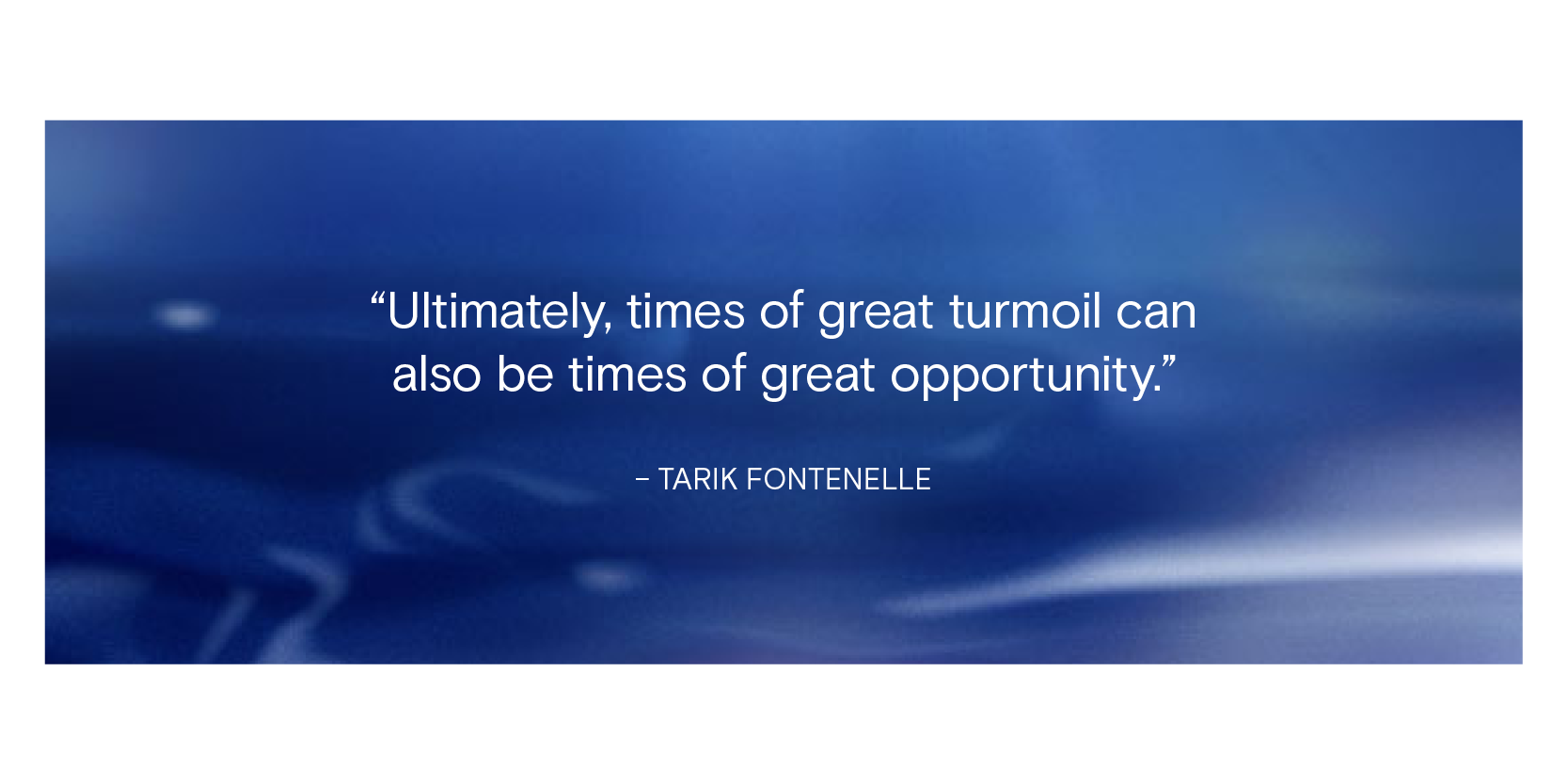 “Ultimately, times of great turmoil can also be times of great opportunity.”

– TARIK FONTENELLE